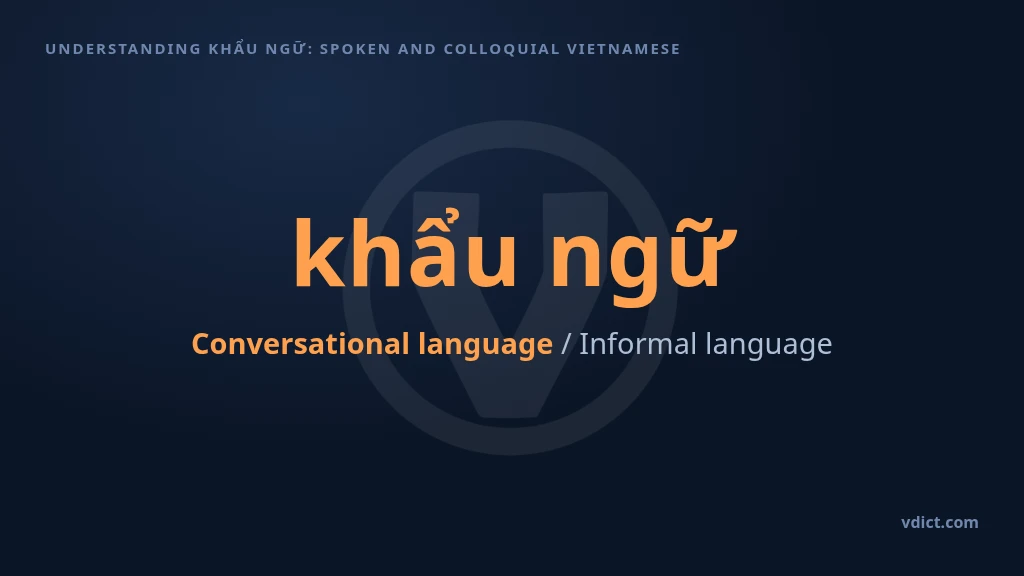 UNDERSTANDING KHẨU NGỮ: SPOKEN AND COLLOQUIAL VIETNAMESE

khẩu ngữ

Conversational language / Informal language

vdict.com